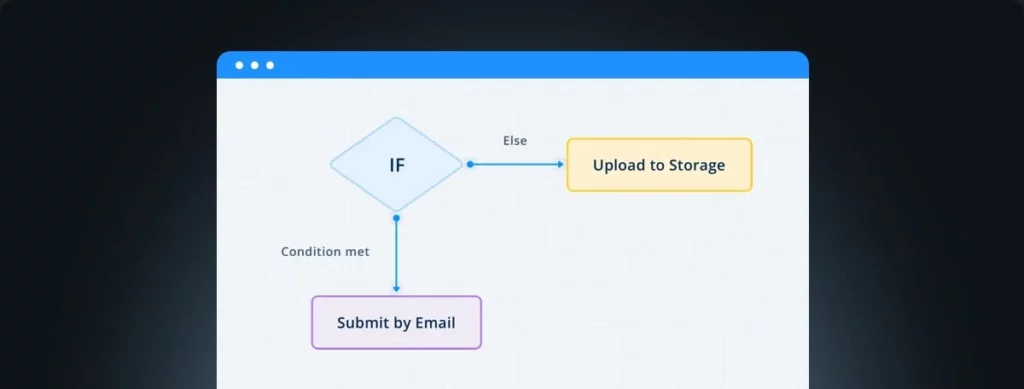 IF

Else

Upload to Storage

Condition met

Submit by Email